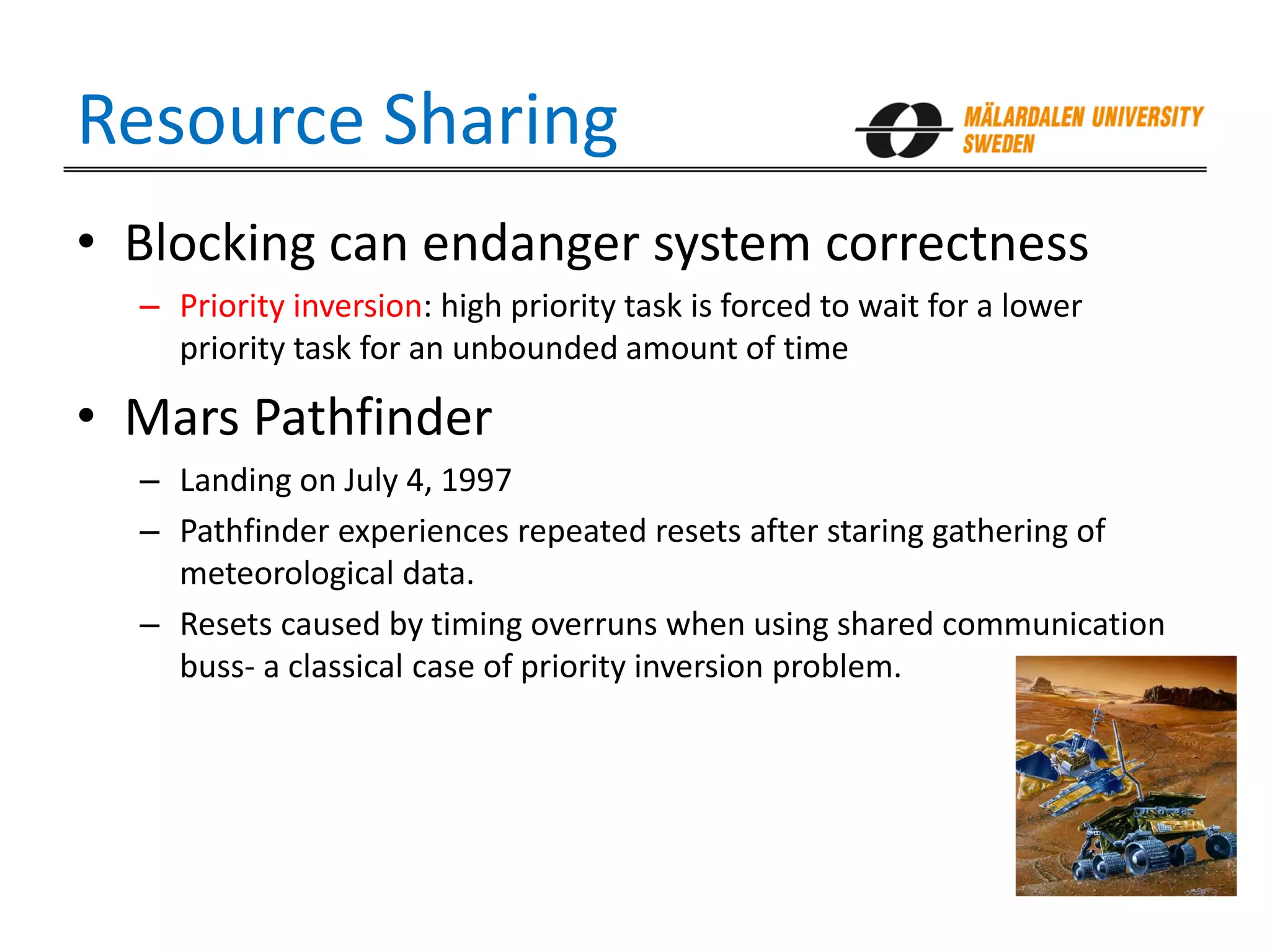 Resource Sharing

MÄLARDALEN UNIVERSITY SWEDEN

• Blocking can endanger system correctness
  – Priority inversion: high priority task is forced to wait for a lower priority task for an unbounded amount of time

• Mars Pathfinder
  – Landing on July 4, 1997
  – Pathfinder experiences repeated resets after staring gathering of meteorological data.
  – Resets caused by timing overruns when using shared communication buss- a classical case of priority inversion problem.